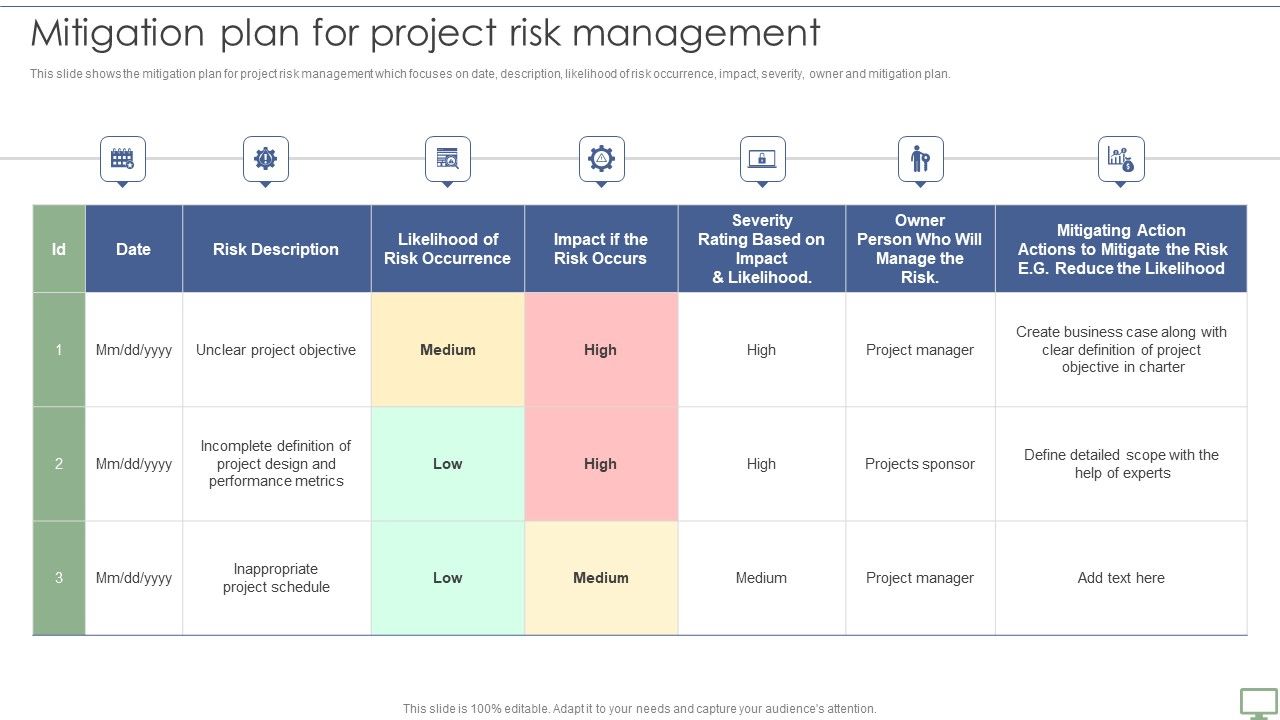 Mitigation plan for project risk management

This slide shows the mitigation plan for project risk management which focuses on date, description, likelihood of risk occurrence, impact, severity, owner and mitigation plan.

| Id | Date | Risk Description | Likelihood of Risk Occurrence | Impact if the Risk Occurs | Severity Rating Based on Impact & Likelihood. | Owner Person Who Will Manage the Risk. | Mitigating Action Actions to Mitigate the Risk E.G. Reduce the Likelihood |
|---|---|---|---|---|---|---|---|
| 1 | Mm/dd/yyyy | Unclear project objective | Medium | High | High | Project manager | Create business case along with clear definition of project objective in charter |
| 2 | Mm/dd/yyyy | Incomplete definition of project design and performance metrics | Low | High | High | Projects sponsor | Define detailed scope with the help of experts |
| 3 | Mm/dd/yyyy | Inappropriate project schedule | Low | Medium | Medium | Project manager | Add text here |

This slide is 100% editable. Adapt it to your needs and capture your audience's attention.